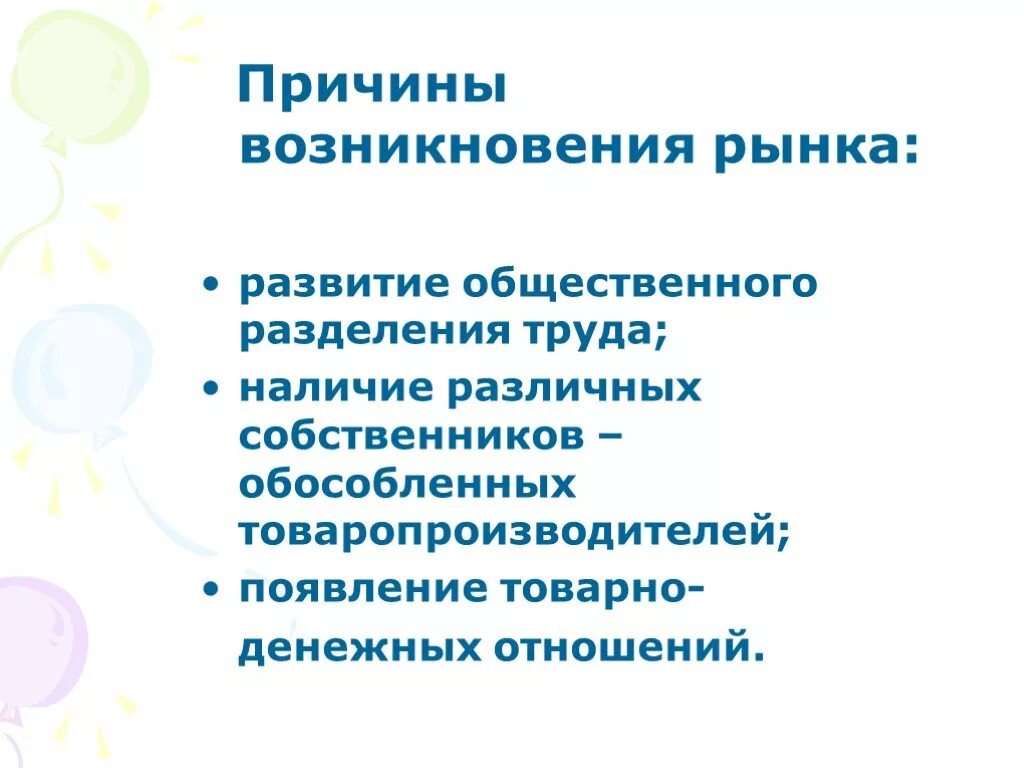 Причины возникновения рынка:

• развитие общественного разделения труда;
• наличие различных собственников – обособленных товаропроизводителей;
• появление товарно-денежных отношений.